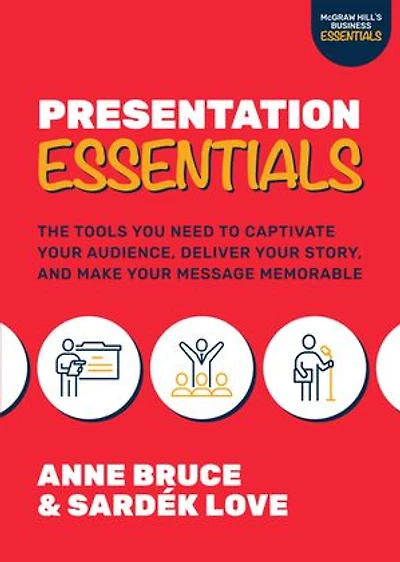 McGRAW HILL'S BUSINESS ESSENTIALS

PRESENTATION ESSENTIALS

THE TOOLS YOU NEED TO CAPTIVATE YOUR AUDIENCE, DELIVER YOUR STORY, AND MAKE YOUR MESSAGE MEMORABLE

ANNE BRUCE & SARDÉK LOVE